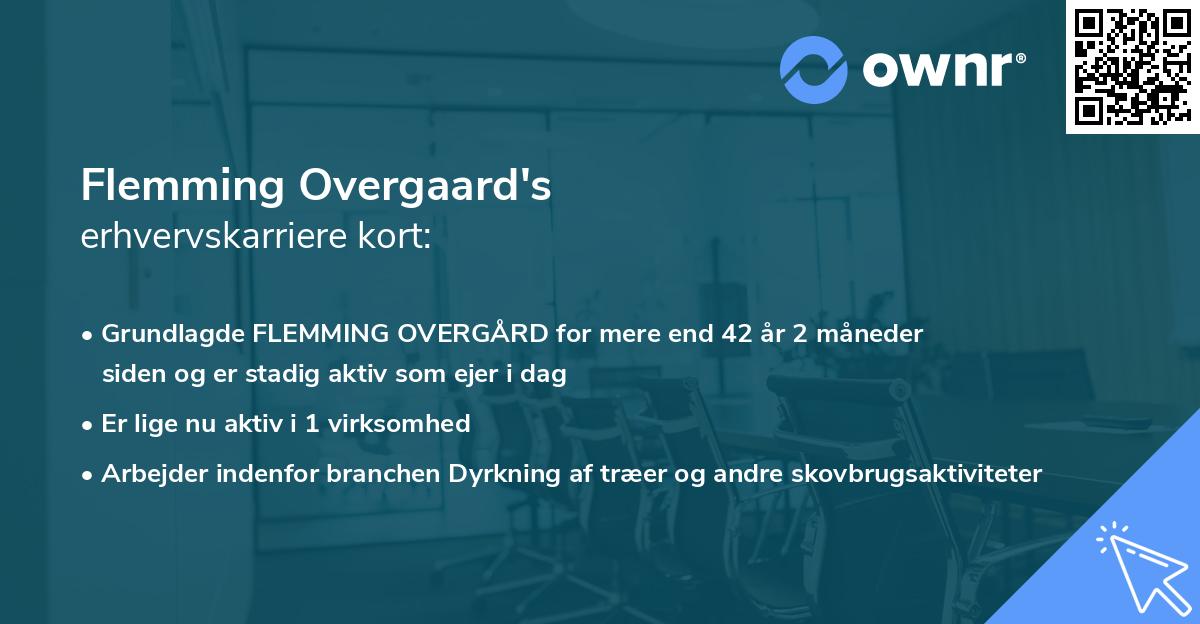 ownr®

Flemming Overgaard's
erhvervskarriere kort:

• Grundlagde FLEMMING OVERGÅRD for mere end 42 år 2 måneder siden og er stadig aktiv som ejer i dag

• Er lige nu aktiv i 1 virksomhed

• Arbejder indenfor branchen Dyrkning af træer og andre skovbrugsaktiviteter